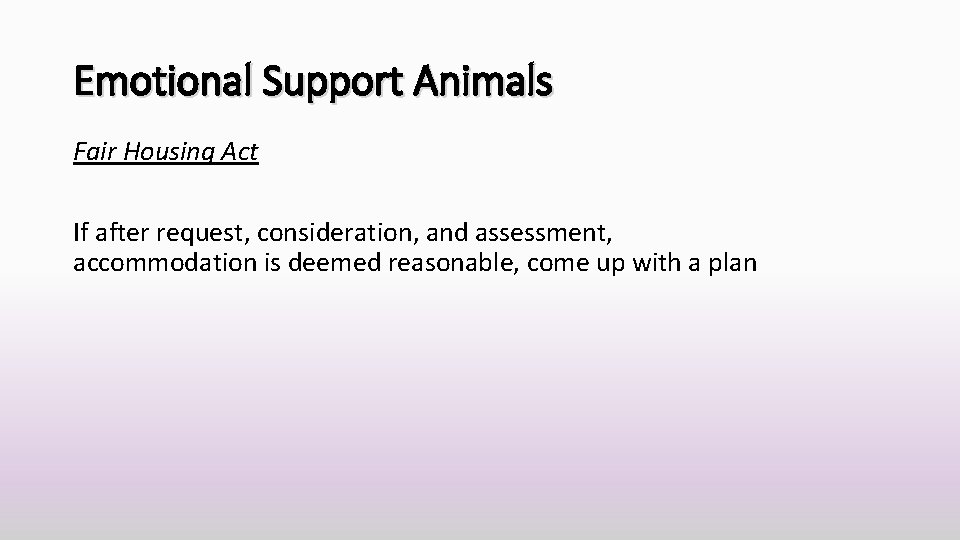 Emotional Support Animals

Fair Housing Act

If after request, consideration, and assessment, accommodation is deemed reasonable, come up with a plan